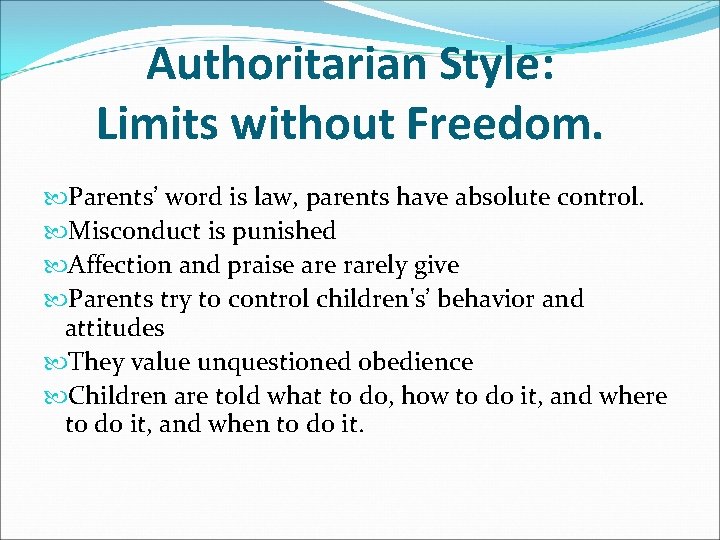 Authoritarian Style:
Limits without Freedom.

Parents' word is law, parents have absolute control.
Misconduct is punished
Affection and praise are rarely give
Parents try to control children's' behavior and attitudes
They value unquestioned obedience
Children are told what to do, how to do it, and where to do it, and when to do it.